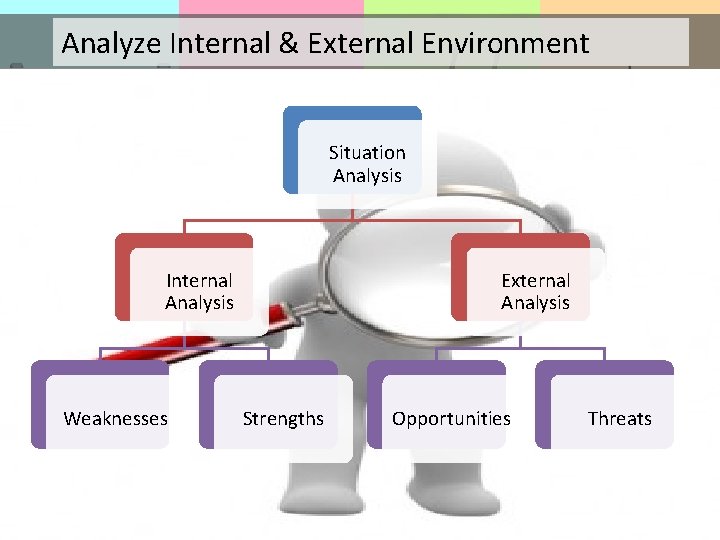 Analyze Internal & External Environment

Situation Analysis

Internal Analysis

External Analysis

Weaknesses

Strengths

Opportunities

Threats